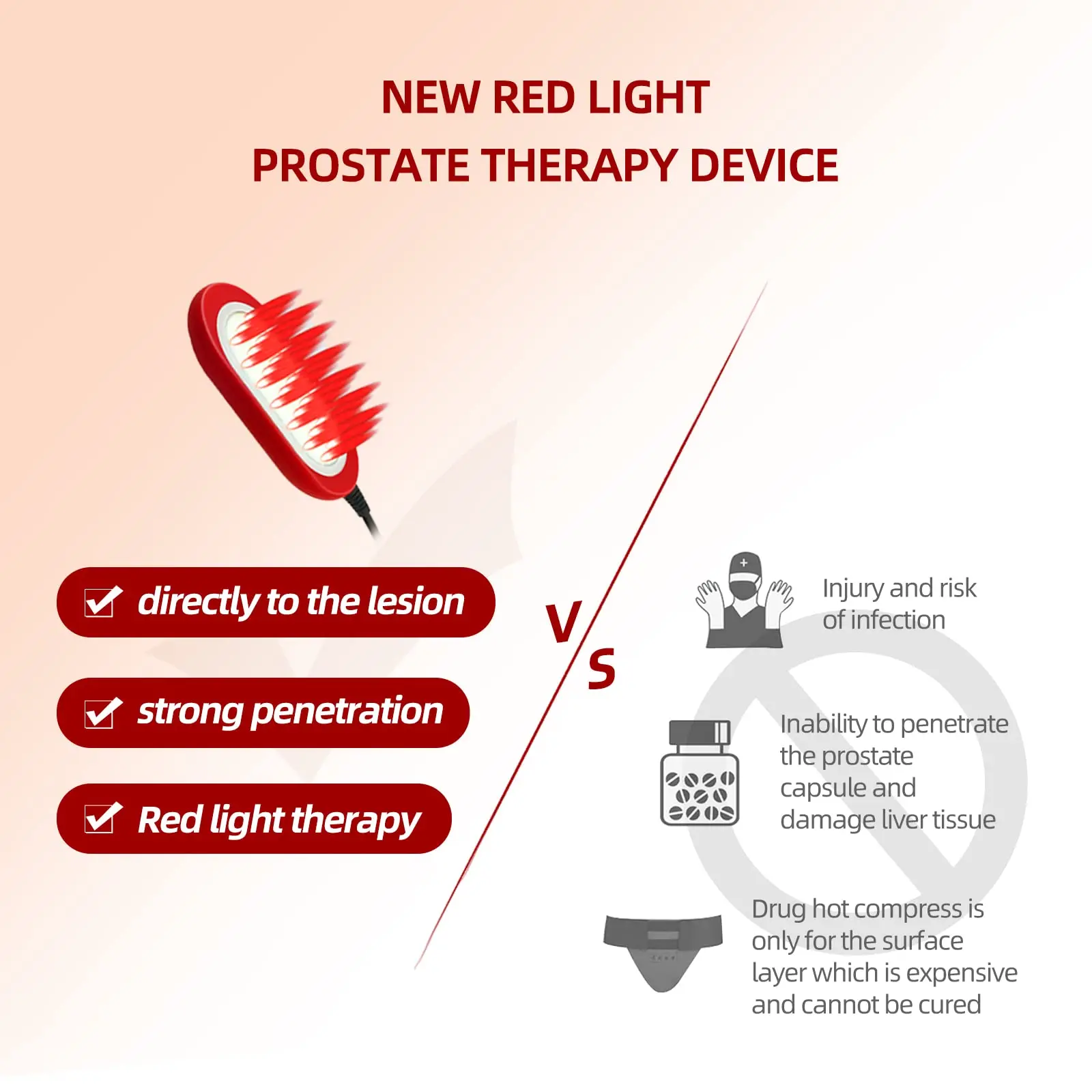 NEW RED LIGHT
PROSTATE THERAPY DEVICE

directly to the lesion

strong penetration

Red light therapy

VS

Injury and risk of infection

Inability to penetrate the prostate capsule and damage liver tissue

Drug hot compress is only for the surface layer which is expensive and cannot be cured